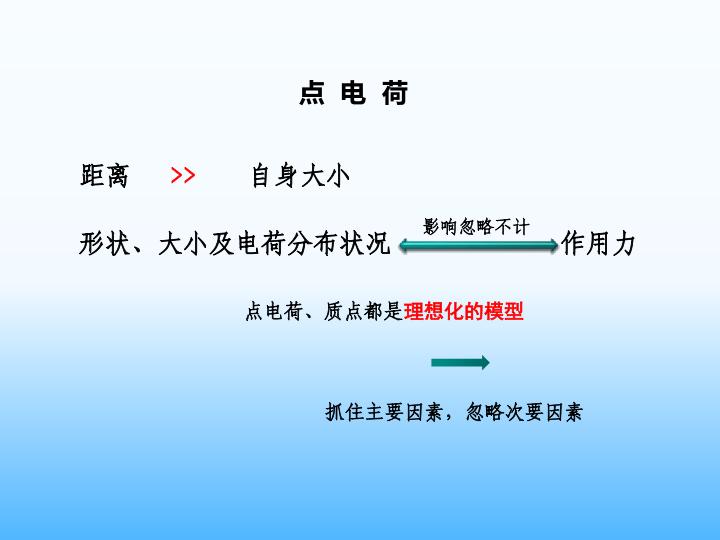 点 电 荷

距离 >> 自身大小

形状、大小及电荷分布状况 影响忽略不计 作用力

点电荷、质点都是理想化的模型

抓住主要因素，忽略次要因素